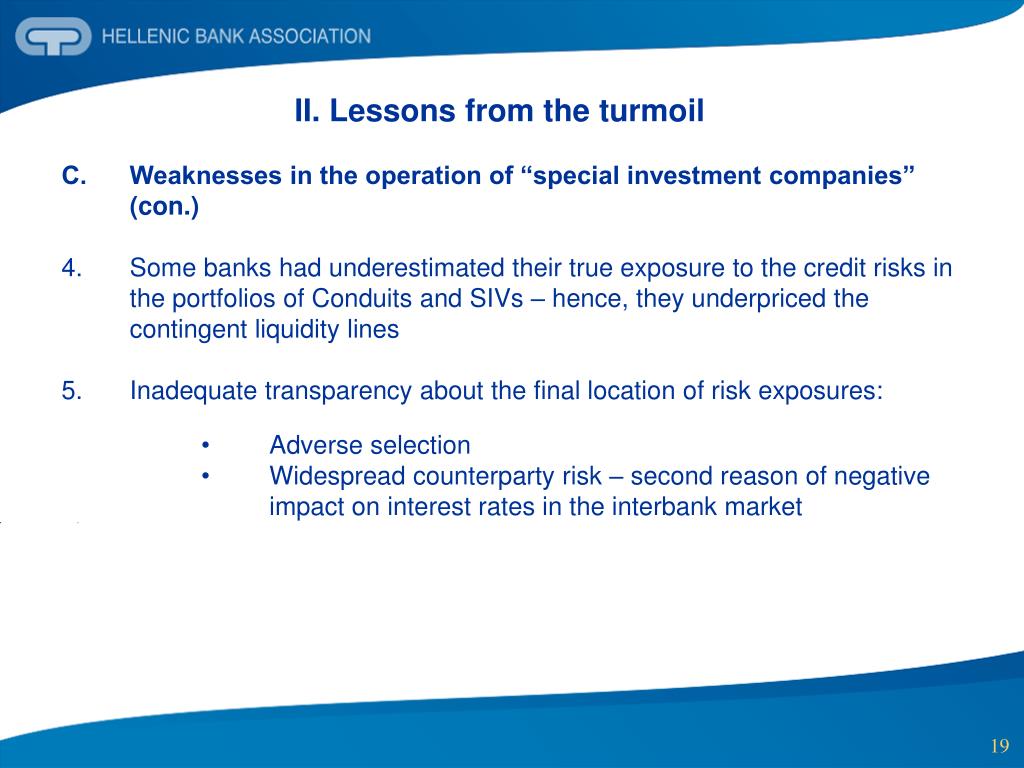 HELLENIC BANK ASSOCIATION

II. Lessons from the turmoil

C. Weaknesses in the operation of “special investment companies” (con.)

4. Some banks had underestimated their true exposure to the credit risks in the portfolios of Conduits and SIVs – hence, they underpriced the contingent liquidity lines

5. Inadequate transparency about the final location of risk exposures:

• Adverse selection
• Widespread counterparty risk – second reason of negative impact on interest rates in the interbank market

19